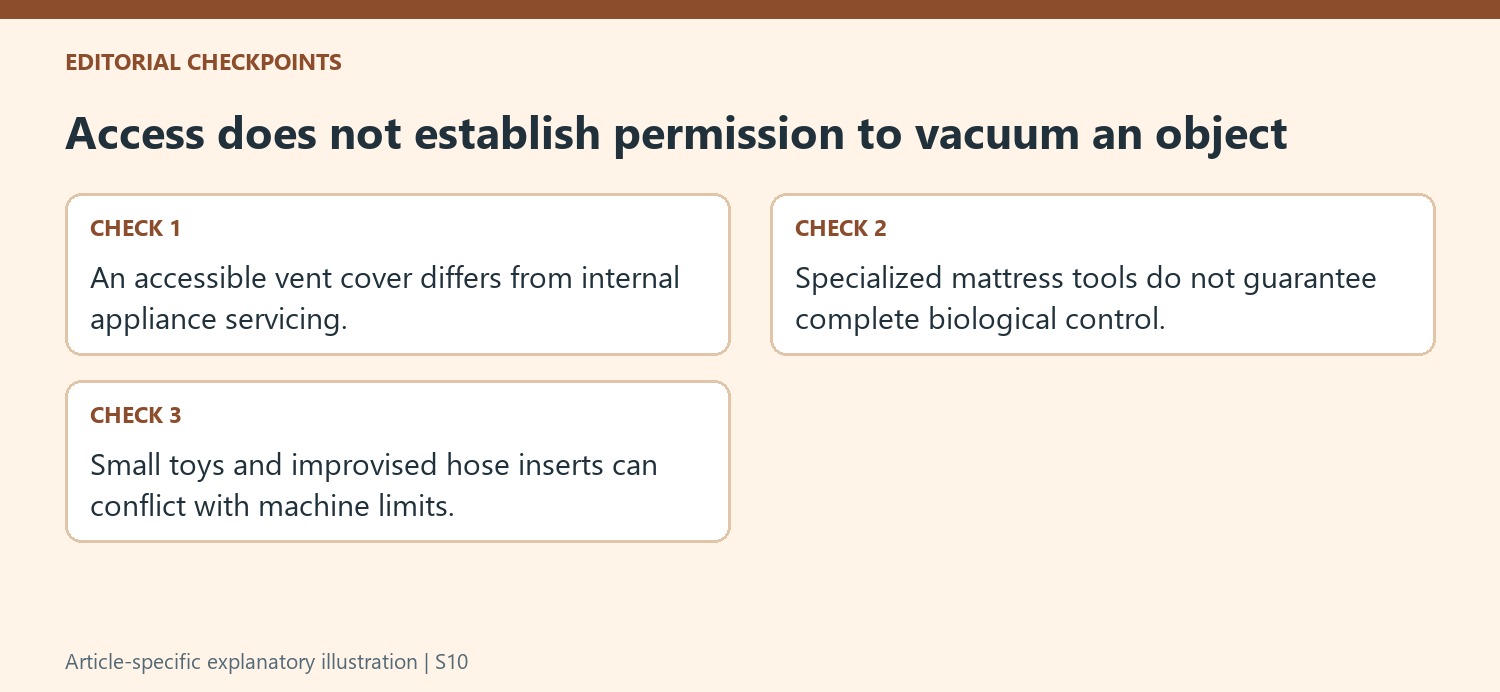 EDITORIAL CHECKPOINTS

Access does not establish permission to vacuum an object

CHECK 1

An accessible vent cover differs from internal appliance servicing.

CHECK 2

Specialized mattress tools do not guarantee complete biological control.

CHECK 3

Small toys and improvised hose inserts can conflict with machine limits.

Article-specific explanatory illustration | S10